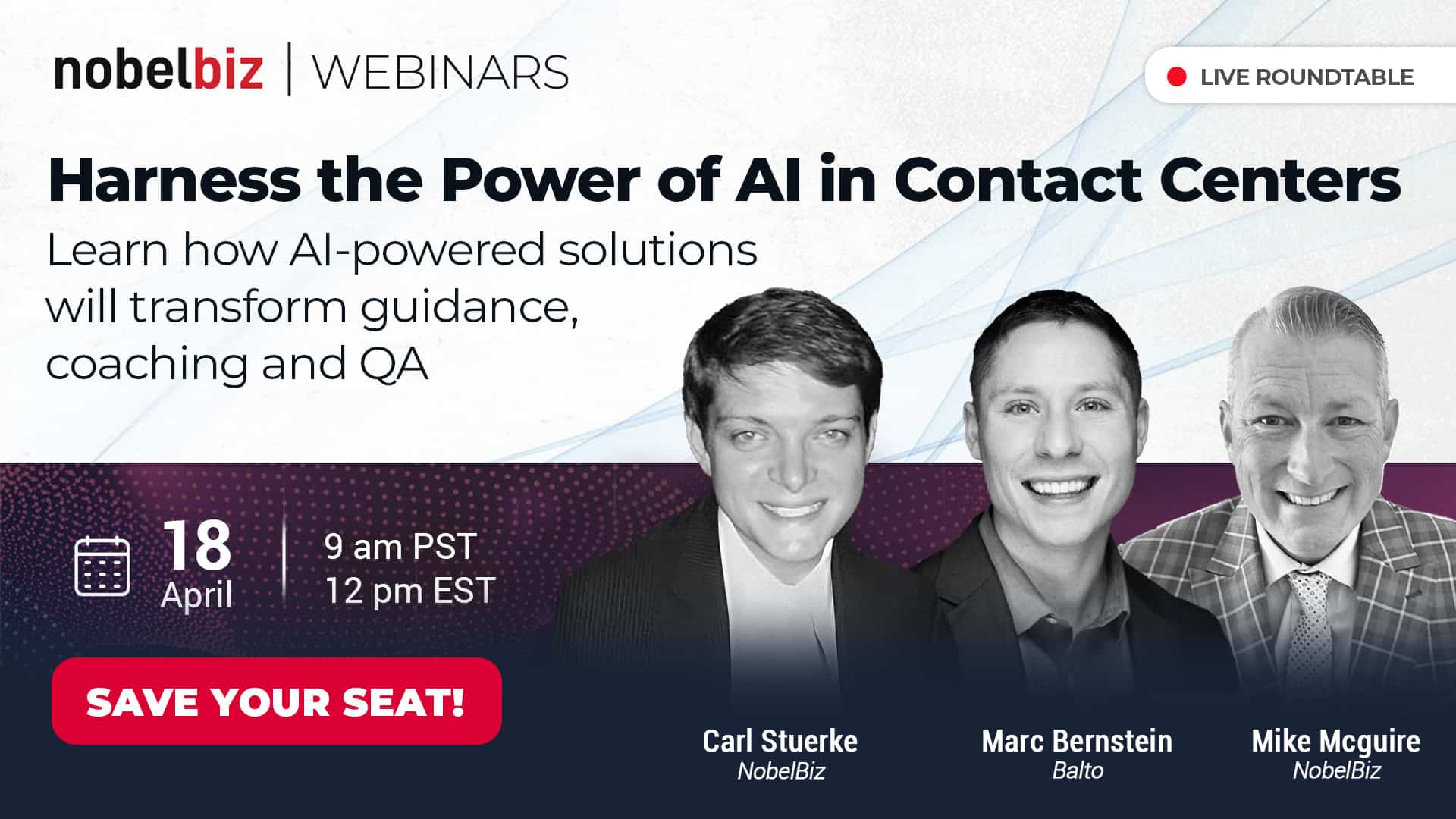 nobelbiz | WEBINARS

LIVE ROUNDTABLE

Harness the Power of AI in Contact Centers

Learn how AI-powered solutions will transform guidance, coaching and QA

18 April

9 am PST
12 pm EST

SAVE YOUR SEAT!

Carl Stuerke
NobelBiz

Marc Bernstein
Balto

Mike Mcguire
NobelBiz